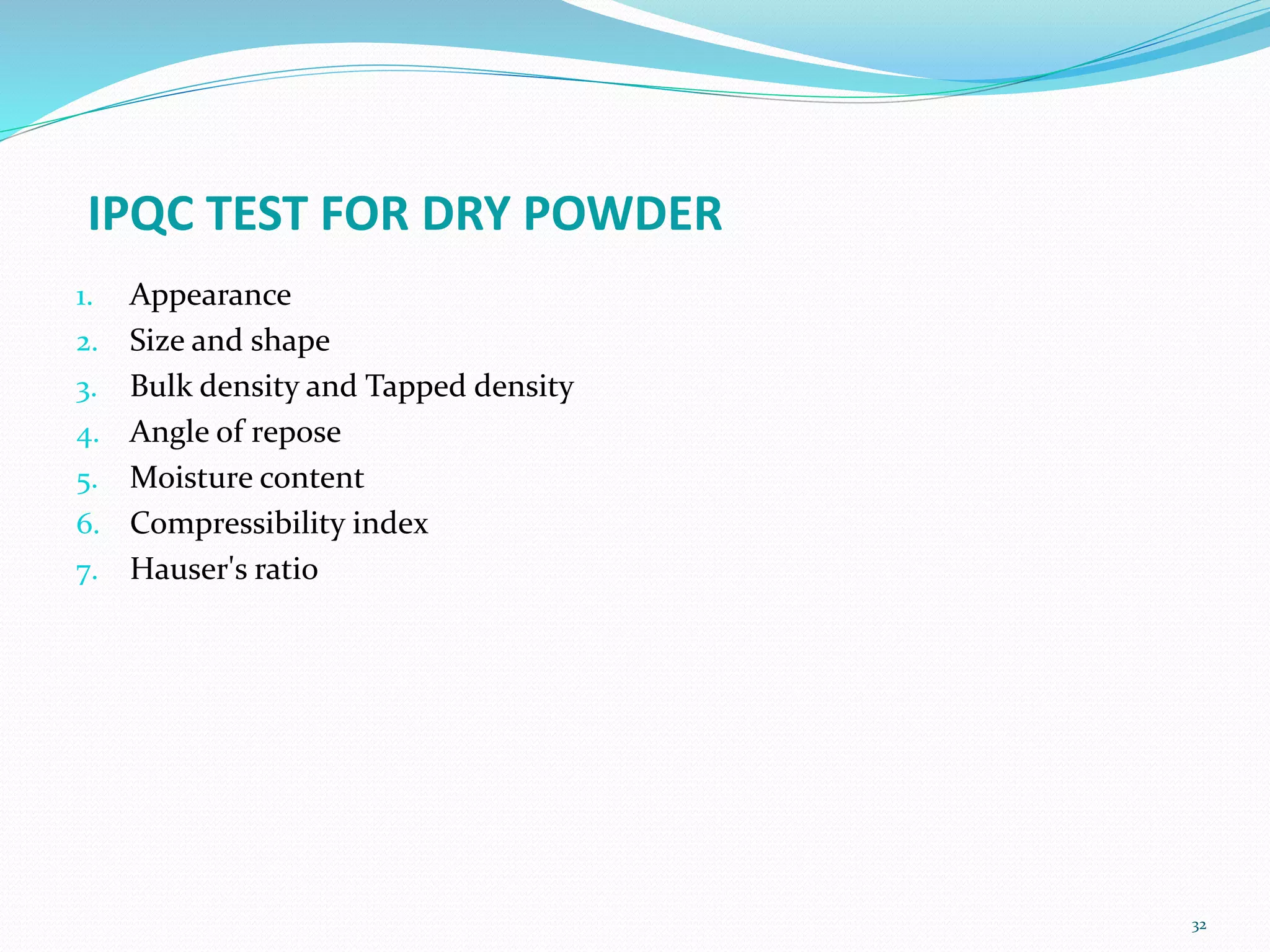 IPQC TEST FOR DRY POWDER

1. Appearance
2. Size and shape
3. Bulk density and Tapped density
4. Angle of repose
5. Moisture content
6. Compressibility index
7. Hauser's ratio

32